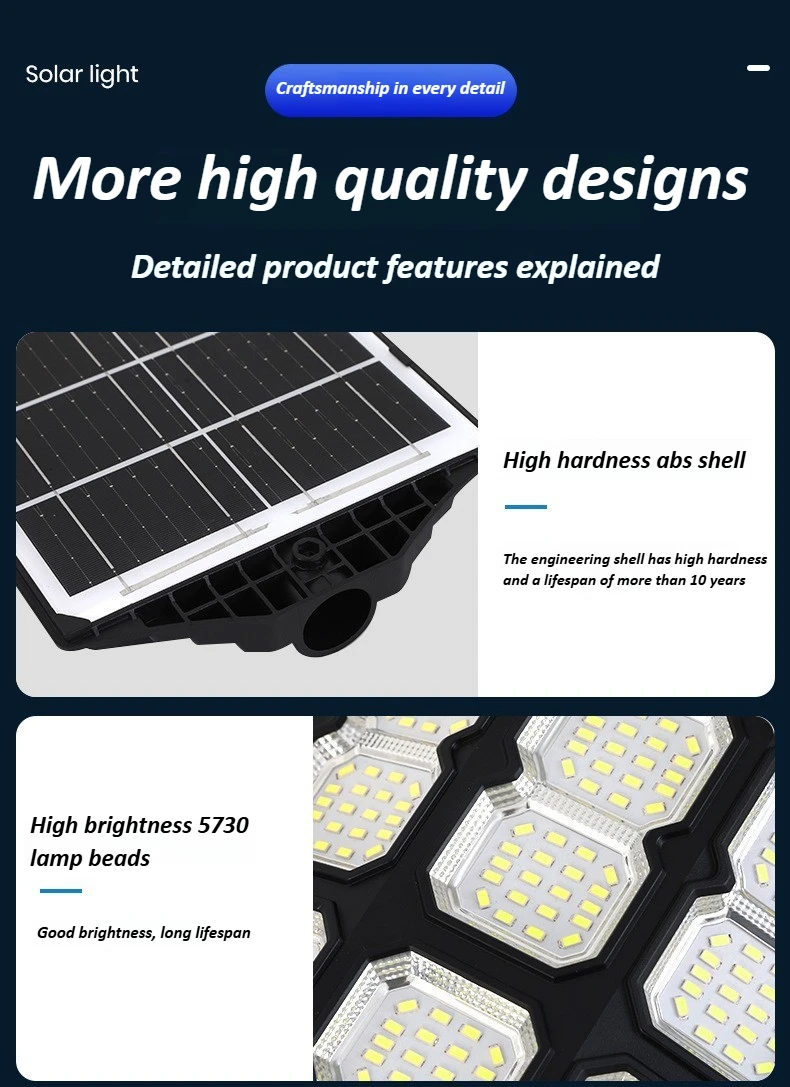 Solar light

Craftsmanship in every detail

More high quality designs

Detailed product features explained

High hardness abs shell

The engineering shell has high hardness and a lifespan of more than 10 years

High brightness 5730 lamp beads

Good brightness, long lifespan